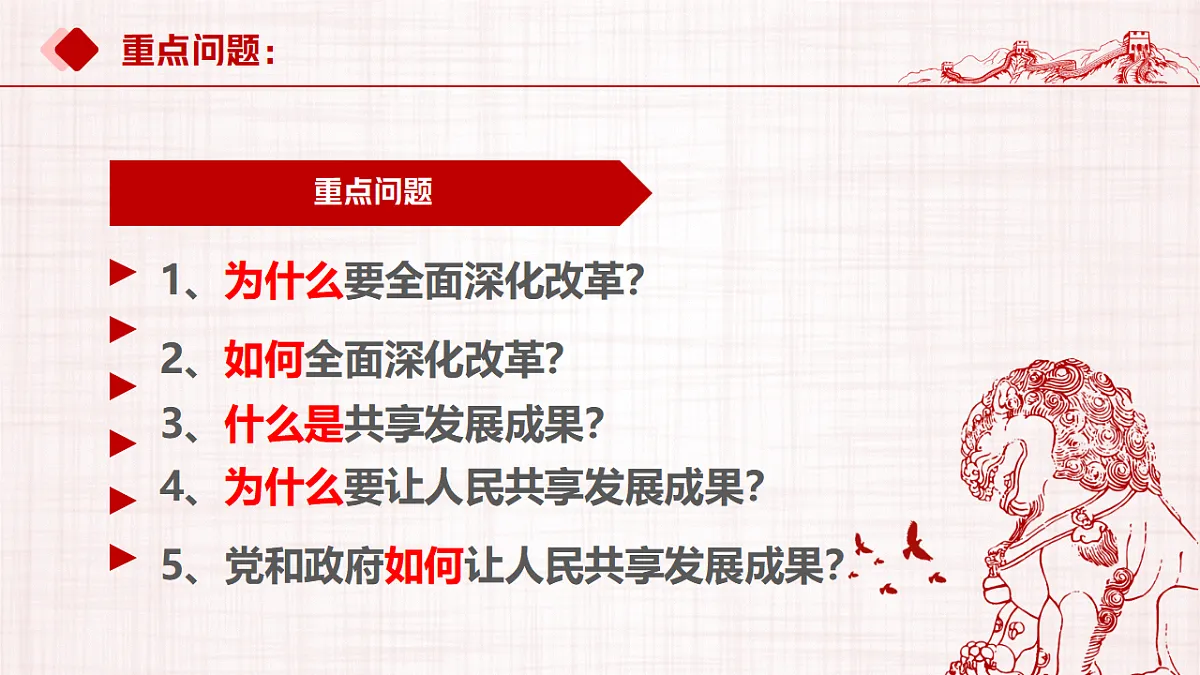 重点问题：

重点问题

1、为什么要全面深化改革？

2、如何全面深化改革？

3、什么是共享发展成果？

4、为什么要让人民共享发展成果？

5、党和政府如何让人民共享发展成果？